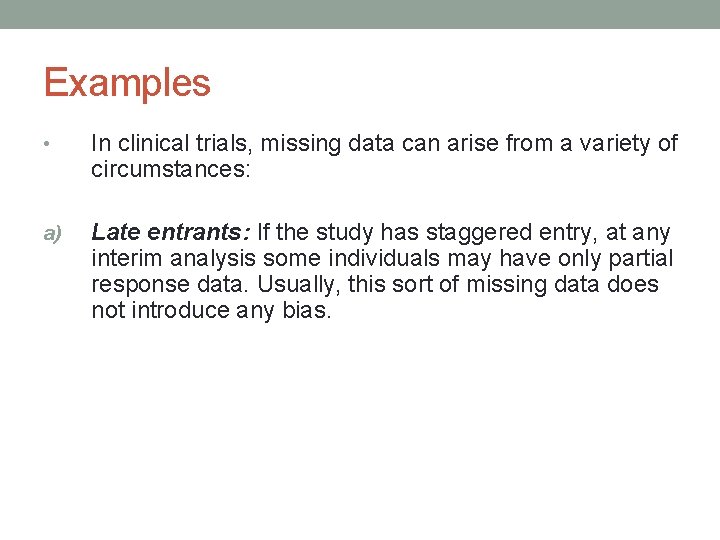 Examples

• In clinical trials, missing data can arise from a variety of circumstances:

a) Late entrants: If the study has staggered entry, at any interim analysis some individuals may have only partial response data. Usually, this sort of missing data does not introduce any bias.